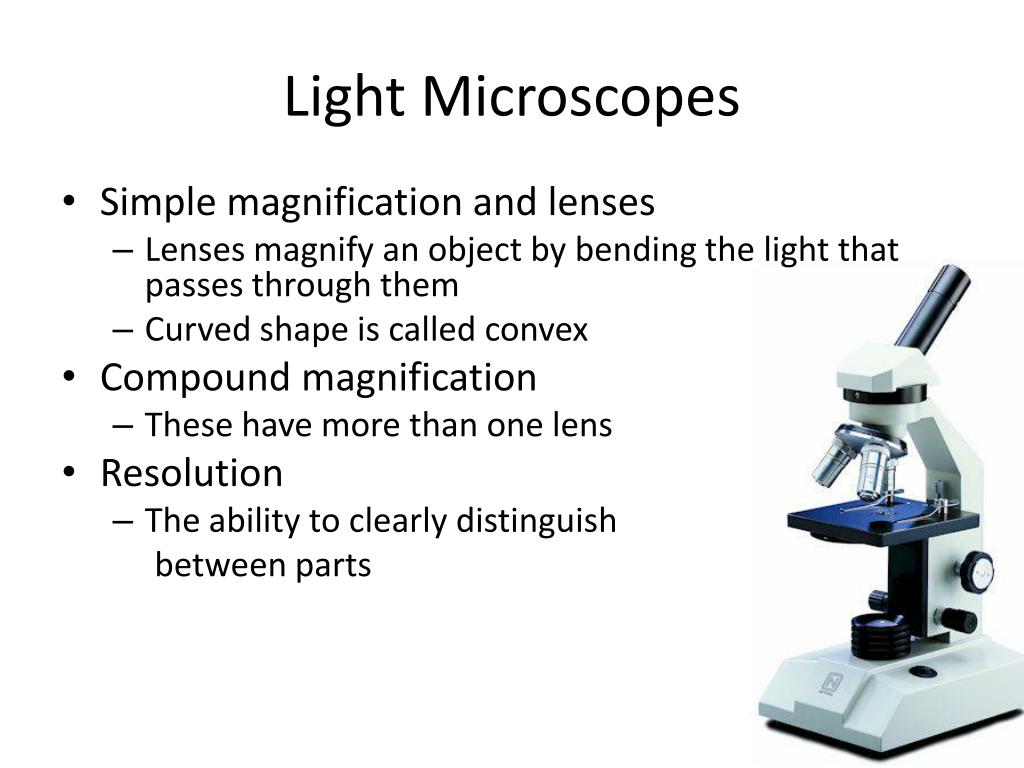 Light Microscopes

• Simple magnification and lenses
– Lenses magnify an object by bending the light that passes through them
– Curved shape is called convex
• Compound magnification
– These have more than one lens
• Resolution
– The ability to clearly distinguish between parts